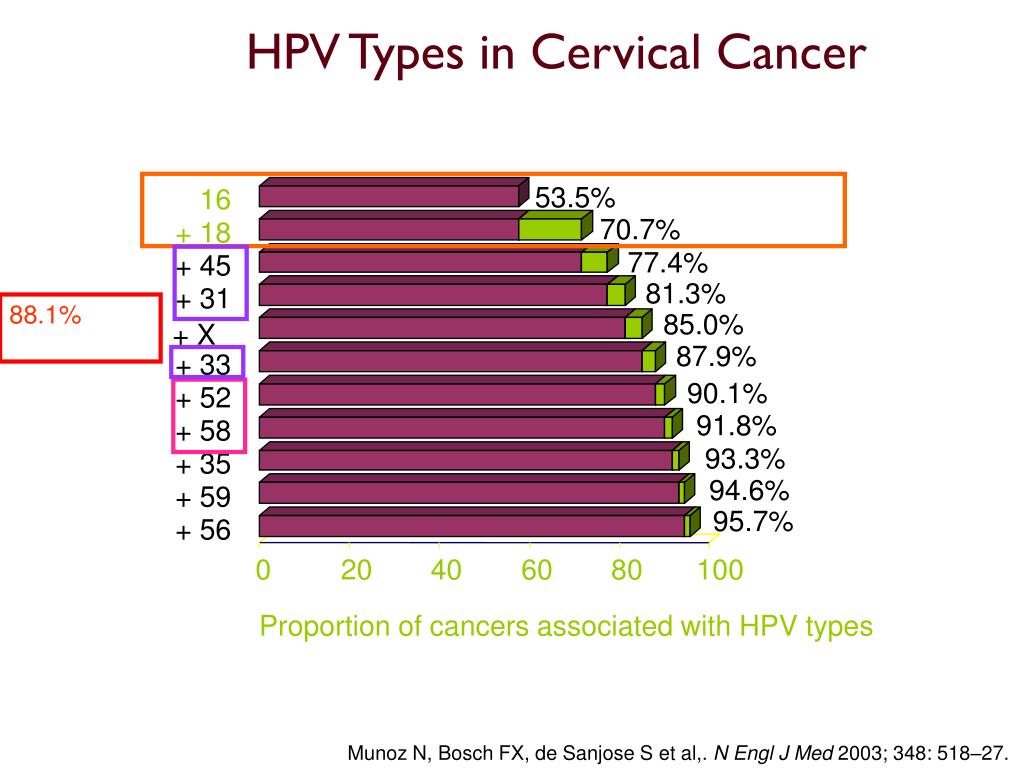 HPV Types in Cervical Cancer

88.1%

16
+ 18
+ 45
+ 31
+ X
+ 33
+ 52
+ 58
+ 35
+ 59
+ 56

53.5%
70.7%
77.4%
81.3%
85.0%
87.9%
90.1%
91.8%
93.3%
94.6%
95.7%

0 20 40 60 80 100

Proportion of cancers associated with HPV types

Munoz N, Bosch FX, de Sanjose S et al,. N Engl J Med 2003; 348: 518–27.